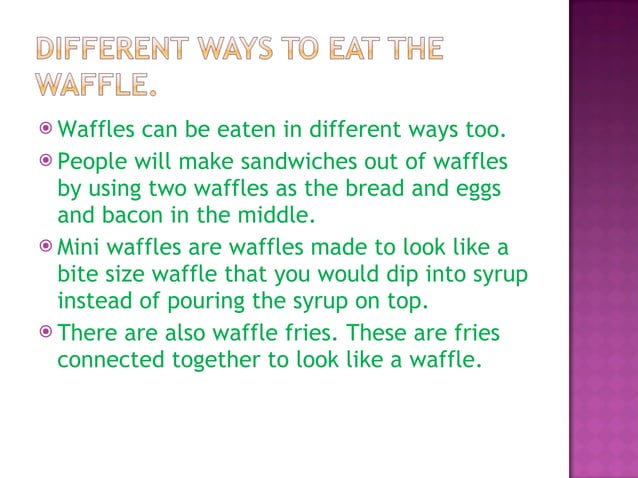 DIFFERENT WAYS TO EAT THE WAFFLE.

Waffles can be eaten in different ways too.

People will make sandwiches out of waffles by using two waffles as the bread and eggs and bacon in the middle.

Mini waffles are waffles made to look like a bite size waffle that you would dip into syrup instead of pouring the syrup on top.

There are also waffle fries. These are fries connected together to look like a waffle.